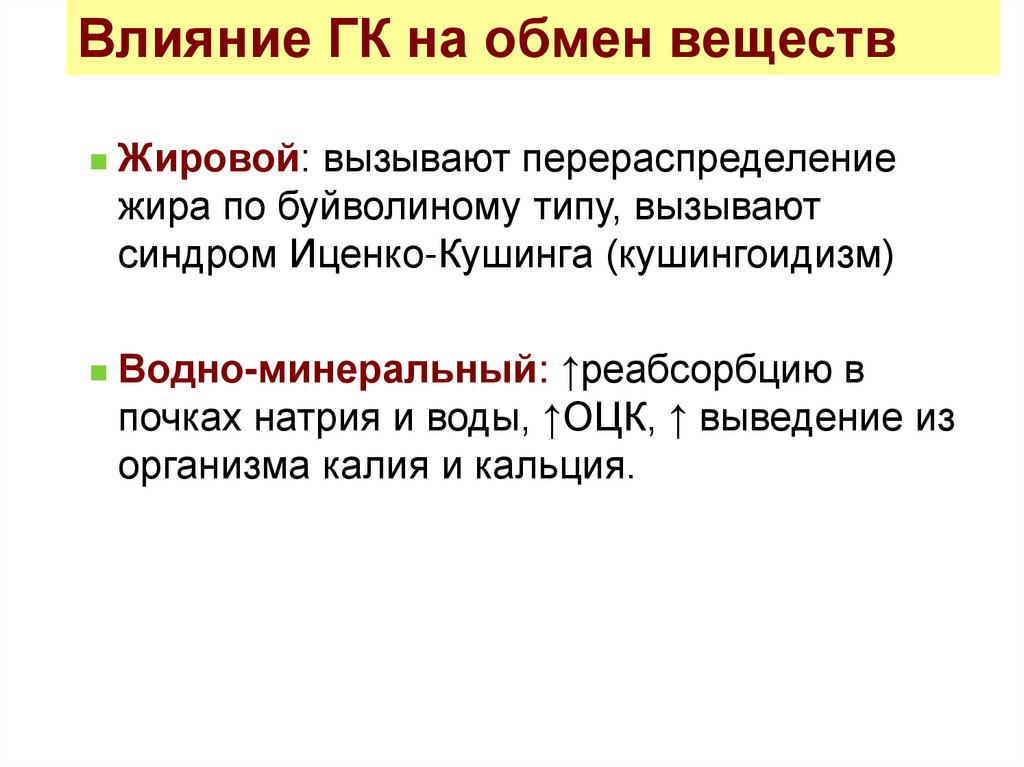 Влияние ГК на обмен веществ

Жировой: вызывают перераспределение жира по буйволиному типу, вызывают синдром Иценко-Кушинга (кушингоидизм)

Водно-минеральный: ↑реабсорбцию в почках натрия и воды, ↑ОЦК, ↑ выведение из организма калия и кальция.